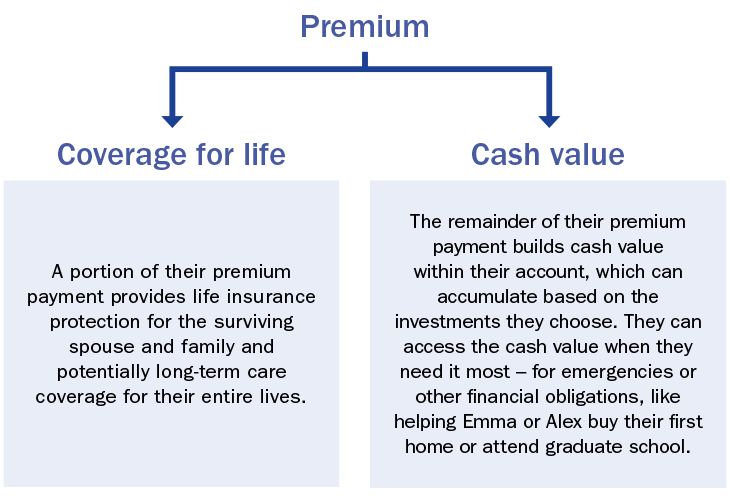 Premium

Coverage for life

A portion of their premium payment provides life insurance protection for the surviving spouse and family and potentially long-term care coverage for their entire lives.

Cash value

The remainder of their premium payment builds cash value within their account, which can accumulate based on the investments they choose. They can access the cash value when they need it most – for emergencies or other financial obligations, like helping Emma or Alex buy their first home or attend graduate school.